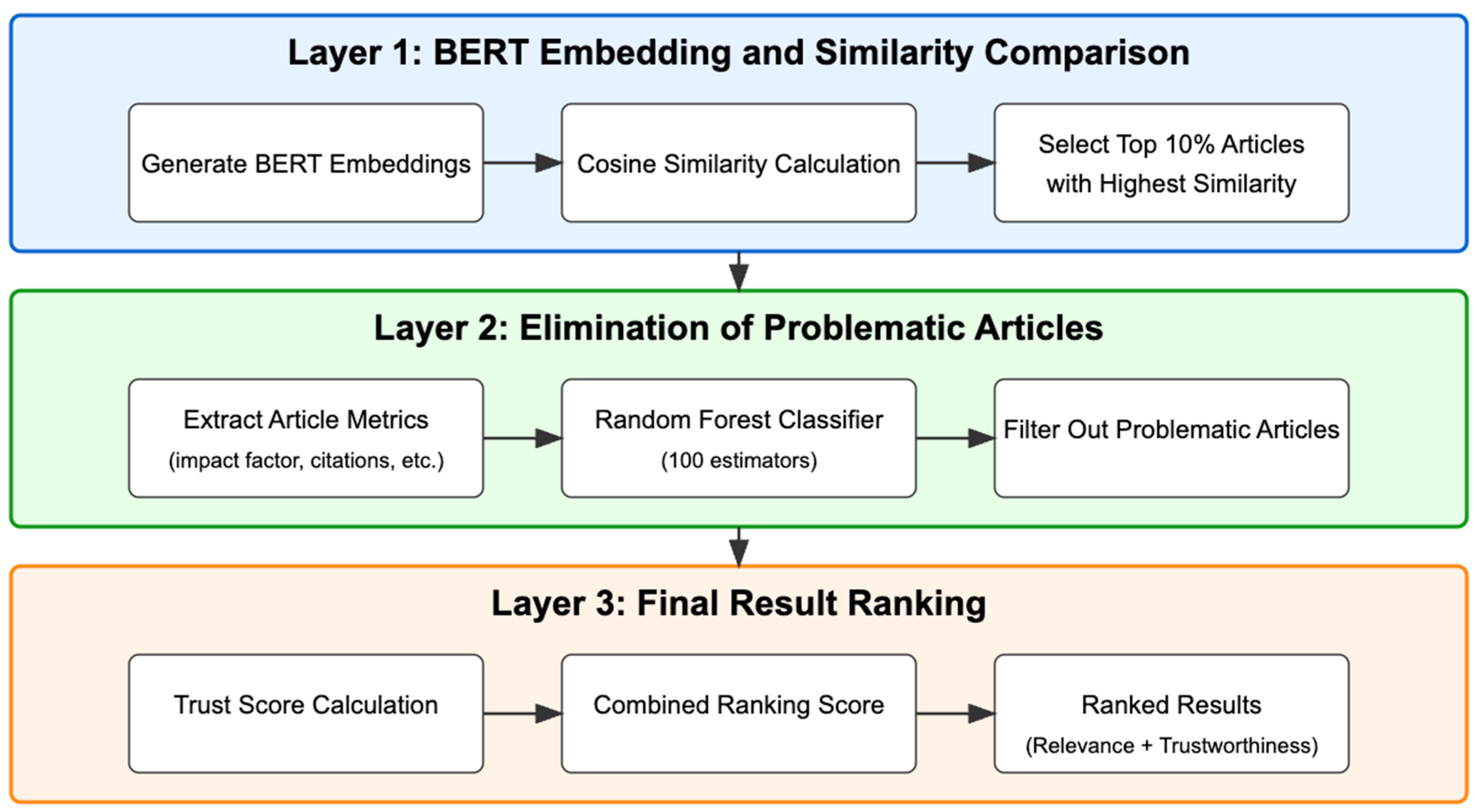 Layer 1: BERT Embedding and Similarity Comparison

Generate BERT Embeddings

Cosine Similarity Calculation

Select Top 10% Articles with Highest Similarity

Layer 2: Elimination of Problematic Articles

Extract Article Metrics (impact factor, citations, etc.)

Random Forest Classifier (100 estimators)

Filter Out Problematic Articles

Layer 3: Final Result Ranking

Trust Score Calculation

Combined Ranking Score

Ranked Results (Relevance + Trustworthiness)